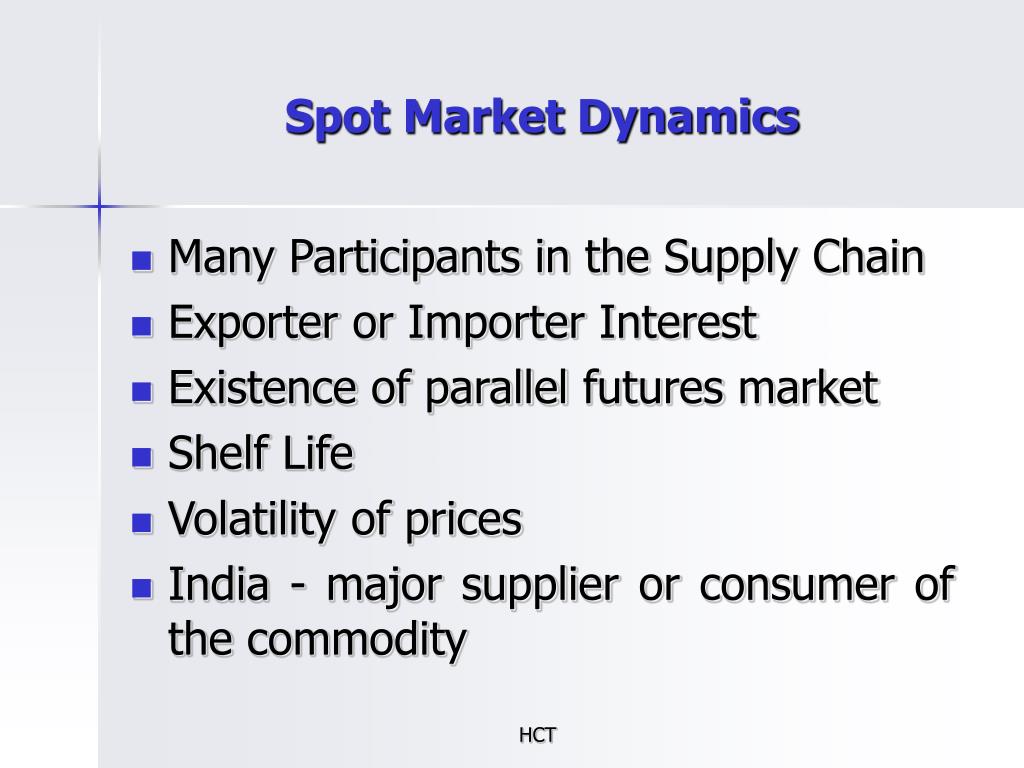 Spot Market Dynamics

- Many Participants in the Supply Chain
- Exporter or Importer Interest
- Existence of parallel futures market
- Shelf Life
- Volatility of prices
- India - major supplier or consumer of the commodity

HCT